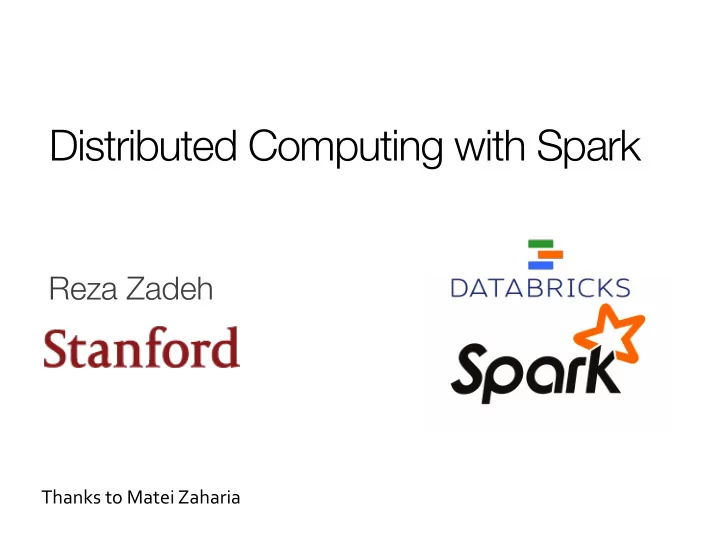 Distributed Computing with Spark

Reza Zadeh

Stanford

DATABRICKS

Spark

Thanks to Matei Zaharia